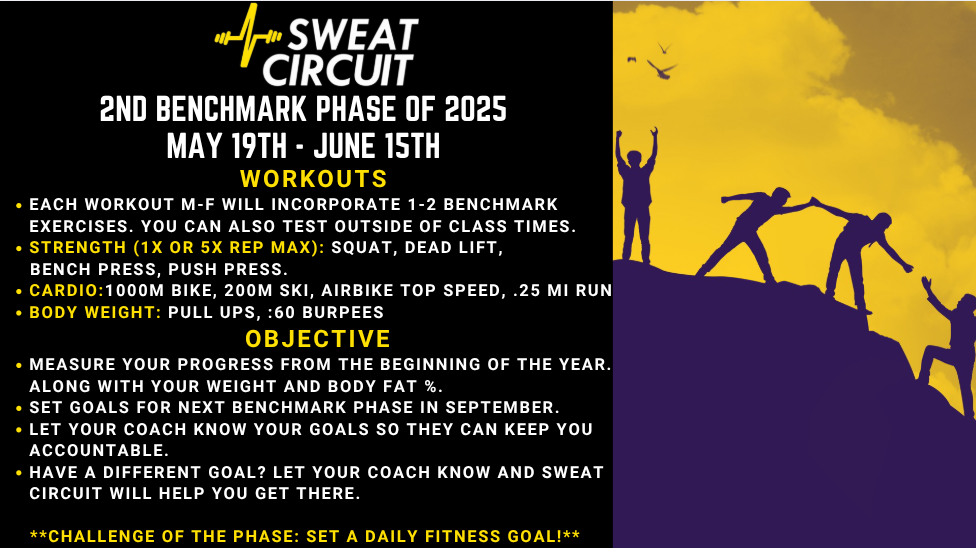 SWEAT CIRCUIT

2ND BENCHMARK PHASE OF 2025
MAY 19TH - JUNE 15TH

WORKOUTS

• EACH WORKOUT M-F WILL INCORPORATE 1-2 BENCHMARK EXERCISES. YOU CAN ALSO TEST OUTSIDE OF CLASS TIMES.
• STRENGTH (1X OR 5X REP MAX): SQUAT, DEAD LIFT, BENCH PRESS, PUSH PRESS.
• CARDIO:1000M BIKE, 200M SKI, AIRBIKE TOP SPEED, .25 MI RUN
• BODY WEIGHT: PULL UPS, :60 BURPEES

OBJECTIVE

• MEASURE YOUR PROGRESS FROM THE BEGINNING OF THE YEAR. ALONG WITH YOUR WEIGHT AND BODY FAT %.
• SET GOALS FOR NEXT BENCHMARK PHASE IN SEPTEMBER.
• LET YOUR COACH KNOW YOUR GOALS SO THEY CAN KEEP YOU ACCOUNTABLE.
• HAVE A DIFFERENT GOAL? LET YOUR COACH KNOW AND SWEAT CIRCUIT WILL HELP YOU GET THERE.

**CHALLENGE OF THE PHASE: SET A DAILY FITNESS GOAL!**